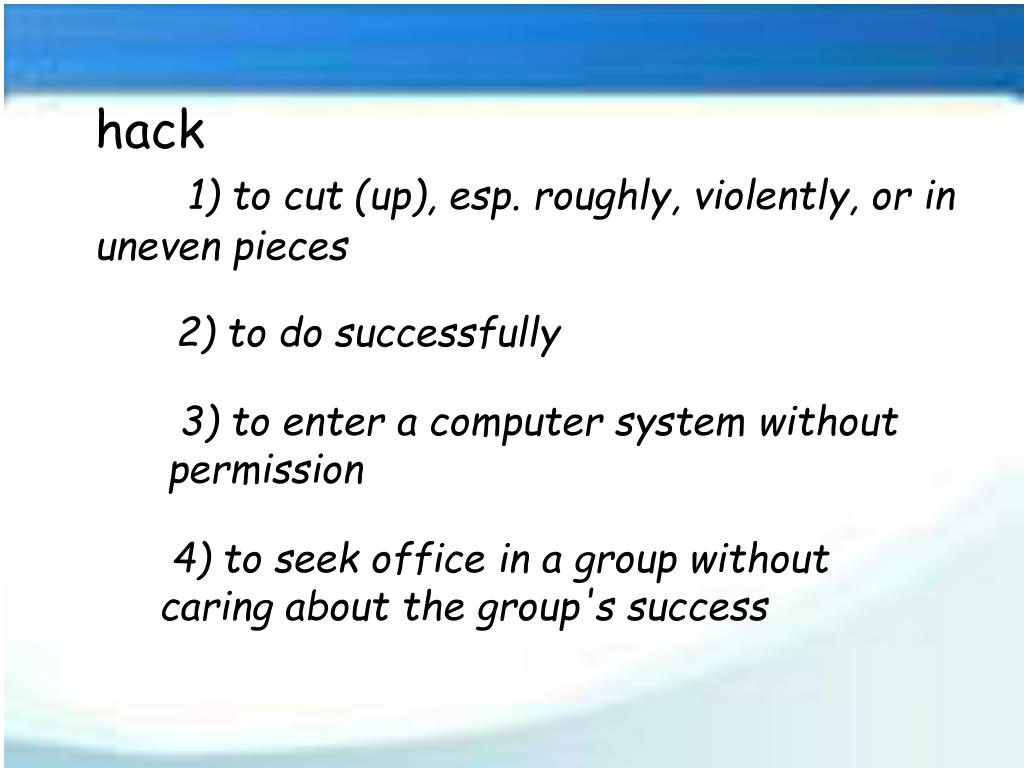 hack

1) to cut (up), esp. roughly, violently, or in uneven pieces

2) to do successfully

3) to enter a computer system without permission

4) to seek office in a group without caring about the group's success